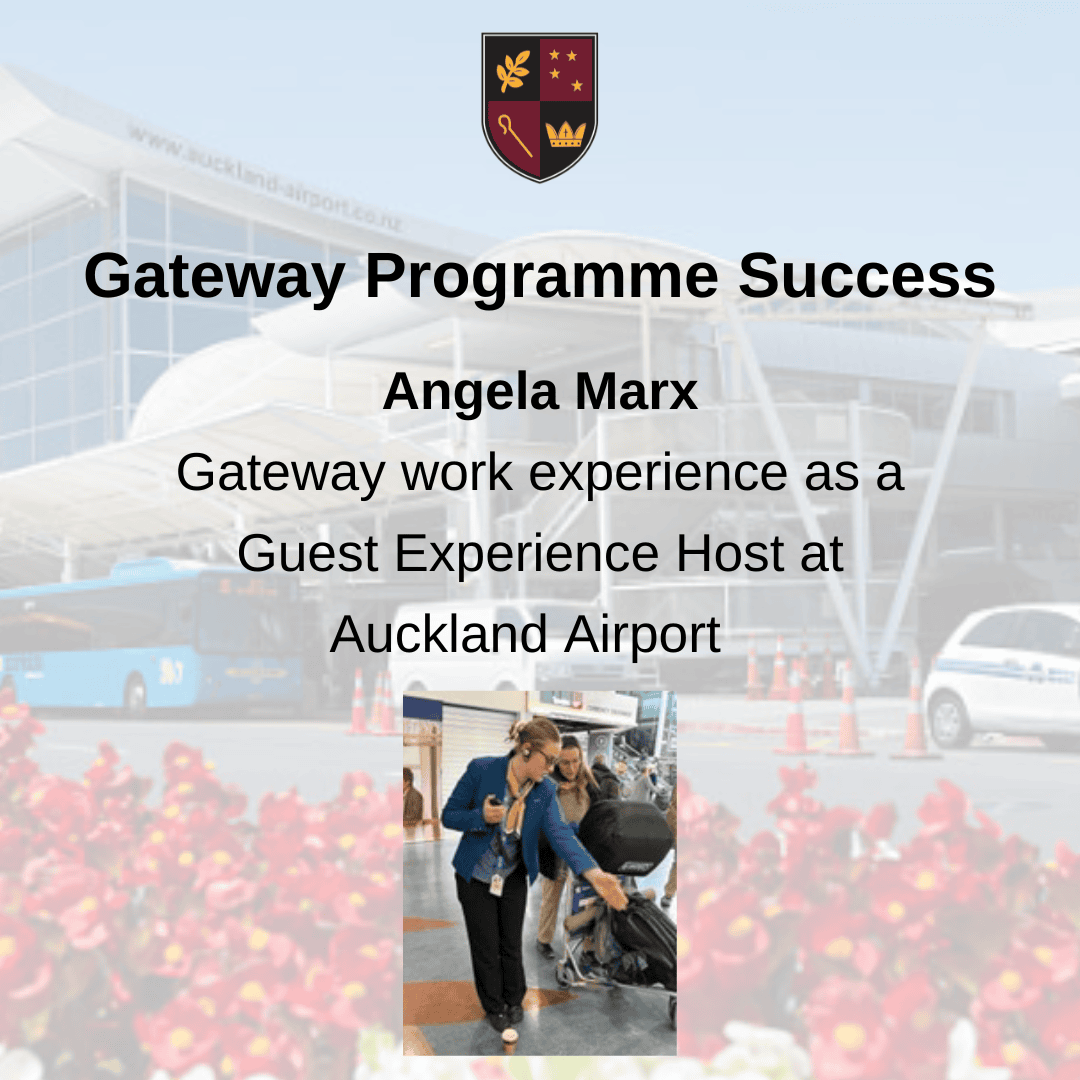 www.auckland-airport.co.nz

Gateway Programme Success

Angela Marx

Gateway work experience as a Guest Experience Host at Auckland Airport